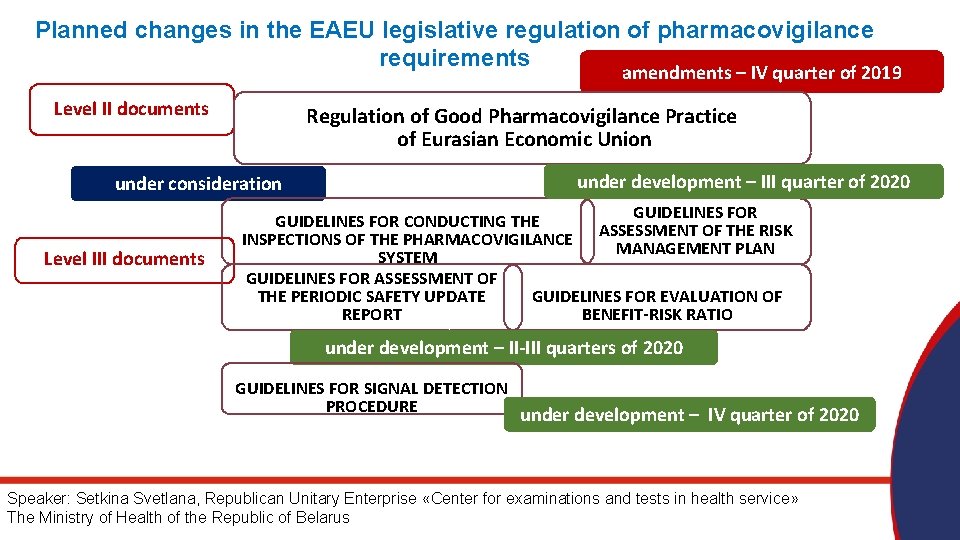 Planned changes in the EAEU legislative regulation of pharmacovigilance requirements

amendments – IV quarter of 2019

Level II documents

Regulation of Good Pharmacovigilance Practice of Eurasian Economic Union

under consideration

under development – III quarter of 2020

Level III documents

GUIDELINES FOR CONDUCTING THE INSPECTIONS OF THE PHARMACOVIGILANCE SYSTEM

GUIDELINES FOR ASSESSMENT OF THE RISK MANAGEMENT PLAN

GUIDELINES FOR ASSESSMENT OF THE PERIODIC SAFETY UPDATE REPORT

GUIDELINES FOR EVALUATION OF BENEFIT-RISK RATIO

under development – II-III quarters of 2020

GUIDELINES FOR SIGNAL DETECTION PROCEDURE

under development – IV quarter of 2020

Speaker: Setkina Svetlana, Republican Unitary Enterprise «Center for examinations and tests in health service»
The Ministry of Health of the Republic of Belarus